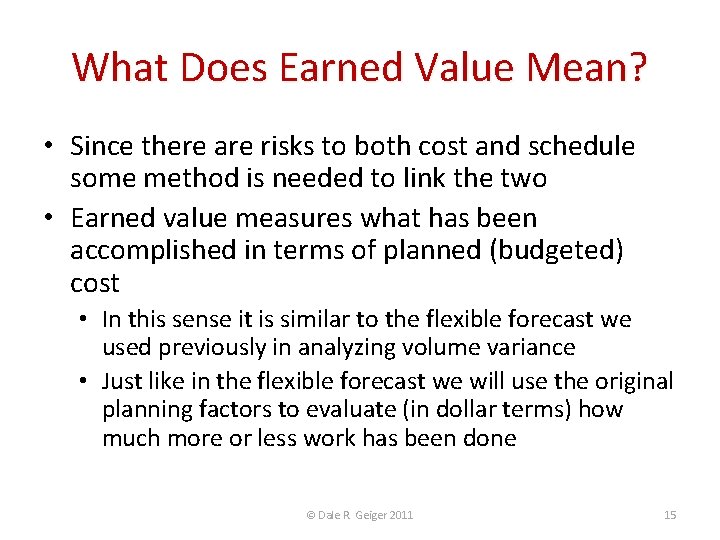 What Does Earned Value Mean?

• Since there are risks to both cost and schedule some method is needed to link the two

• Earned value measures what has been accomplished in terms of planned (budgeted) cost

• In this sense it is similar to the flexible forecast we used previously in analyzing volume variance

• Just like in the flexible forecast we will use the original planning factors to evaluate (in dollar terms) how much more or less work has been done

© Dale R Geiger 2011

15